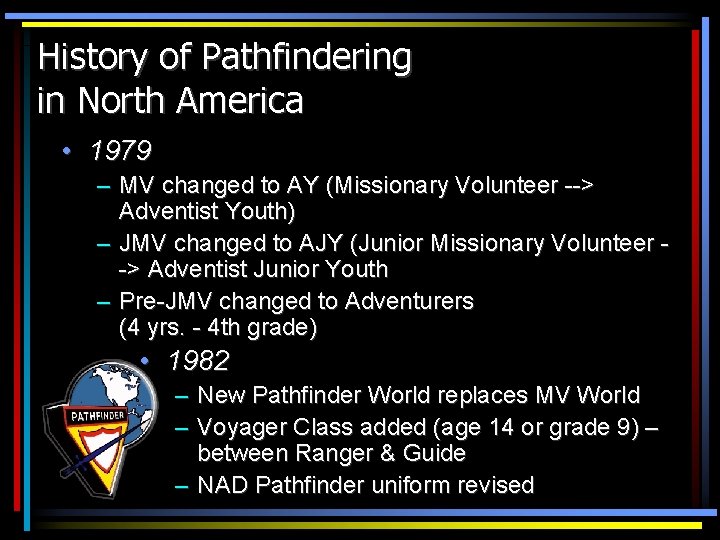 History of Pathfindering in North America

• 1979
– MV changed to AY (Missionary Volunteer --> Adventist Youth)
– JMV changed to AJY (Junior Missionary Volunteer --> Adventist Junior Youth
– Pre-JMV changed to Adventurers (4 yrs. - 4th grade)

• 1982
– New Pathfinder World replaces MV World
– Voyager Class added (age 14 or grade 9) – between Ranger & Guide
– NAD Pathfinder uniform revised

PATHFINDER